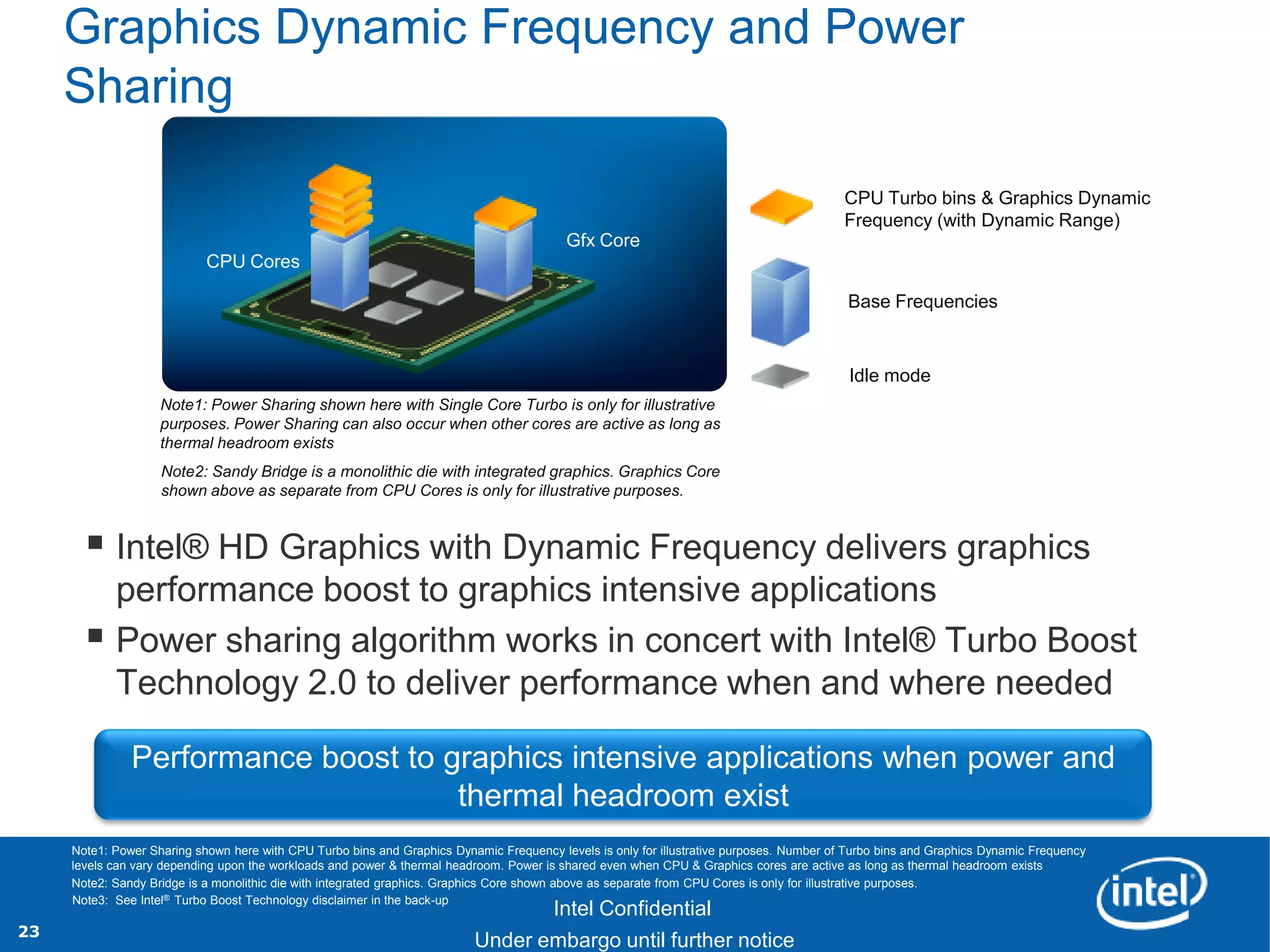 Graphics Dynamic Frequency and Power Sharing

CPU Cores

Gfx Core

CPU Turbo bins & Graphics Dynamic Frequency (with Dynamic Range)

Base Frequencies

Idle mode

Note1: Power Sharing shown here with Single Core Turbo is only for illustrative purposes. Power Sharing can also occur when other cores are active as long as thermal headroom exists

Note2: Sandy Bridge is a monolithic die with integrated graphics. Graphics Core shown above as separate from CPU Cores is only for illustrative purposes.

▪ Intel® HD Graphics with Dynamic Frequency delivers graphics performance boost to graphics intensive applications

▪ Power sharing algorithm works in concert with Intel® Turbo Boost Technology 2.0 to deliver performance when and where needed

Performance boost to graphics intensive applications when power and thermal headroom exist

Note1: Power Sharing shown here with CPU Turbo bins and Graphics Dynamic Frequency levels is only for illustrative purposes. Number of Turbo bins and Graphics Dynamic Frequency levels can vary depending upon the workloads and power & thermal headroom. Power is shared even when CPU & Graphics cores are active as long as thermal headroom exists

Note2: Sandy Bridge is a monolithic die with integrated graphics. Graphics Core shown above as separate from CPU Cores is only for illustrative purposes.

Note3: See Intel® Turbo Boost Technology disclaimer in the back-up

Intel Confidential

Under embargo until further notice

intel

23